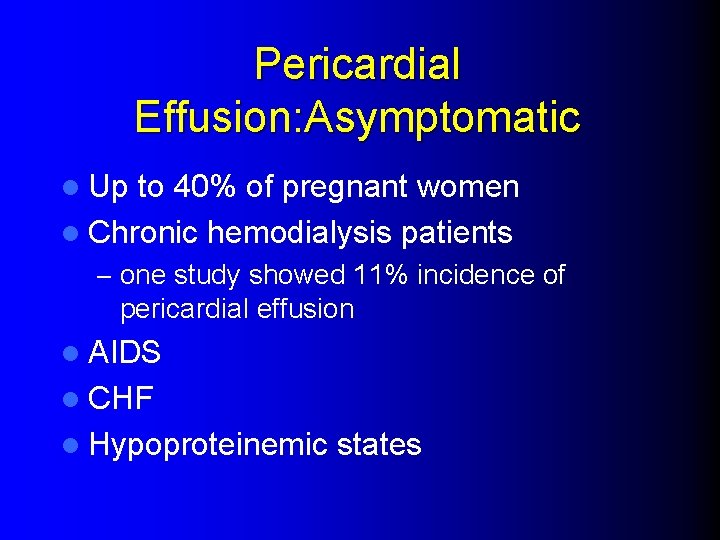 Pericardial Effusion:Asymptomatic

- Up to 40% of pregnant women
- Chronic hemodialysis patients
  – one study showed 11% incidence of pericardial effusion
- AIDS
- CHF
- Hypoproteinemic states